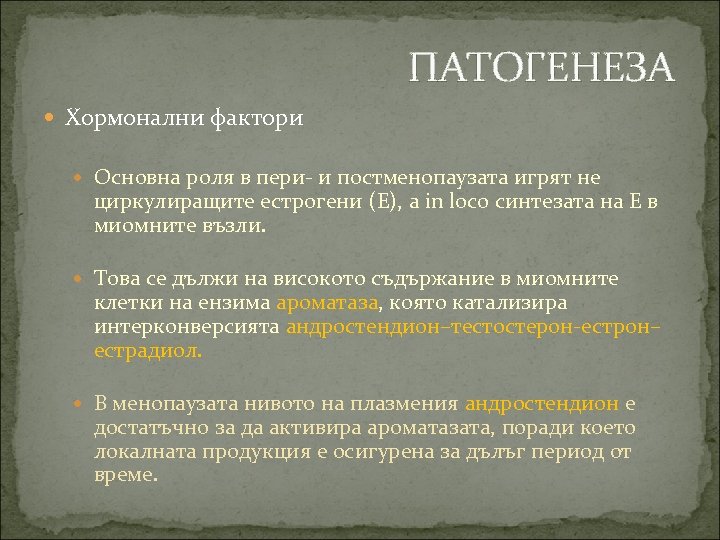 ПАТОГЕНЕЗА

Хормонални фактори

Основна роля в пери- и постменопаузата игрят не циркулиращите естрогени (Е), а in loco синтезата на Е в миомните възли.

Това се дължи на високото съдържание в миомните клетки на ензима ароматаза, която катализира интерконверсията андростендион–тестостерон-естрон–естрадиол.

В менопаузата нивото на плазмения андростендион е достатъчно за да активира ароматазата, поради което локалната продукция е осигурена за дълъг период от време.